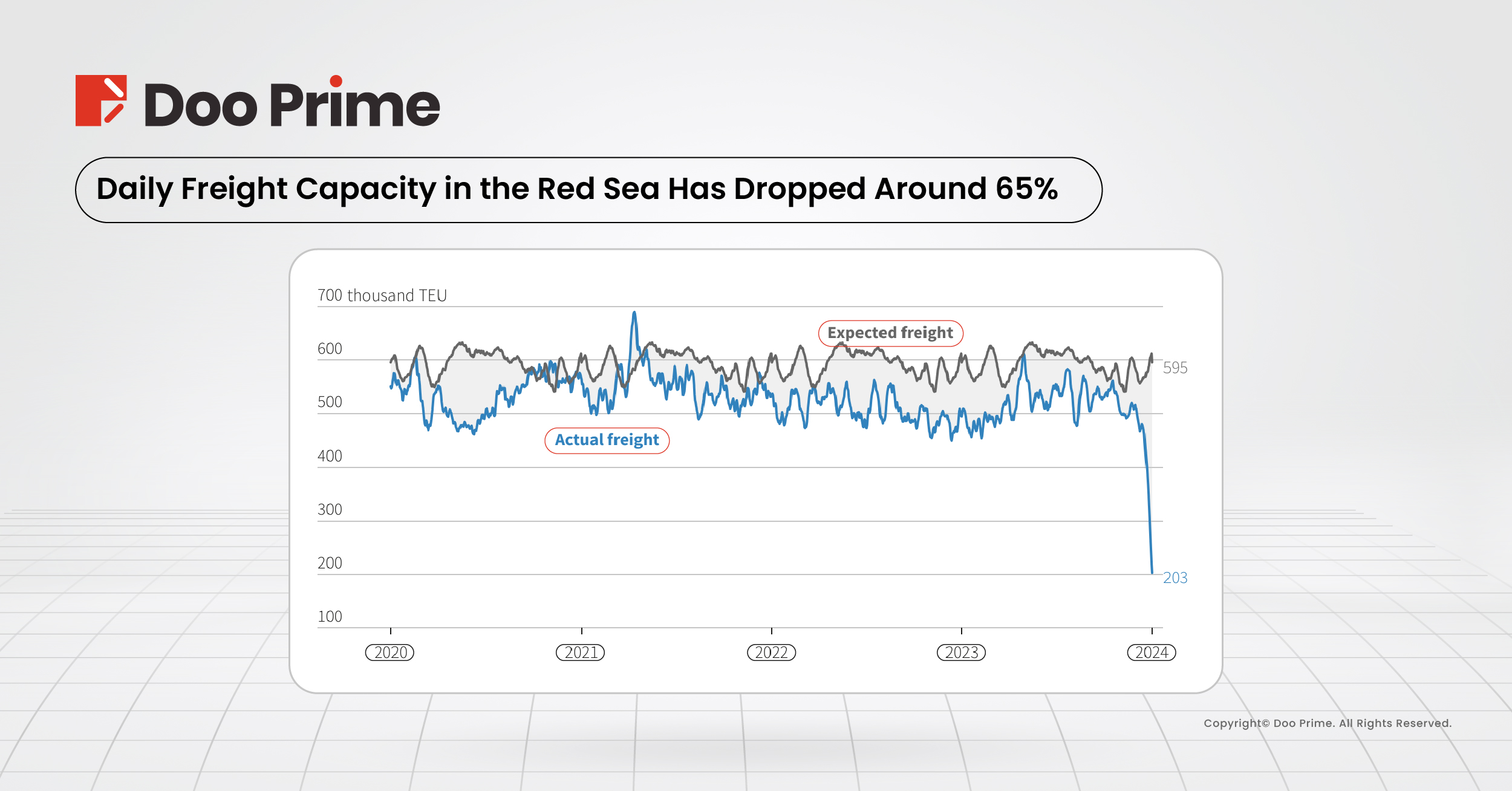 Doo Prime

Daily Freight Capacity in the Red Sea Has Dropped Around 65%

700 thousand TEU

600

500

400

300

200

100

Expected freight

Actual freight

595

203

2020

2021

2022

2023

2024

Copyright© Doo Prime. All Rights Reserved.